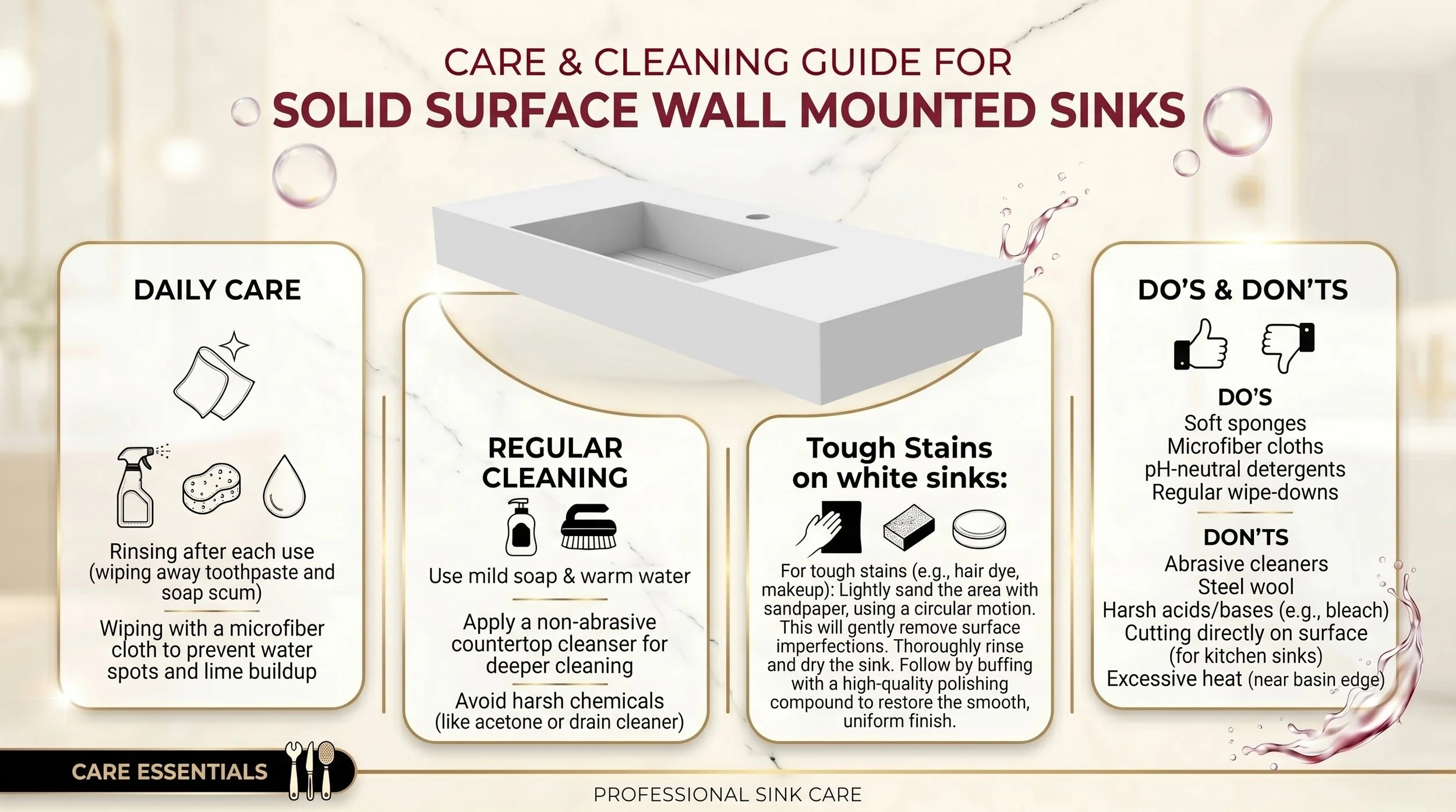 CARE & CLEANING GUIDE FOR
SOLID SURFACE WALL MOUNTED SINKS

DAILY CARE

Rinsing after each use (wiping away toothpaste and soap scum)

Wiping with a microfiber cloth to prevent water spots and lime buildup

REGULAR CLEANING

Use mild soap & warm water

Apply a non-abrasive countertop cleanser for deeper cleaning

Avoid harsh chemicals (like acetone or drain cleaner)

Tough Stains on white sinks:

For tough stains (e.g., hair dye, makeup): Lightly sand the area with sandpaper, using a circular motion. This will gently remove surface imperfections. Thoroughly rinse and dry the sink. Follow by buffing with a high-quality polishing compound to restore the smooth, uniform finish.

DO'S & DON'TS

DO'S
Soft sponges
Microfiber cloths
pH-neutral detergents
Regular wipe-downs

DON'TS
Abrasive cleaners
Steel wool
Harsh acids/bases (e.g., bleach)
Cutting directly on surface (for kitchen sinks)
Excessive heat (near basin edge)

CARE ESSENTIALS

PROFESSIONAL SINK CARE